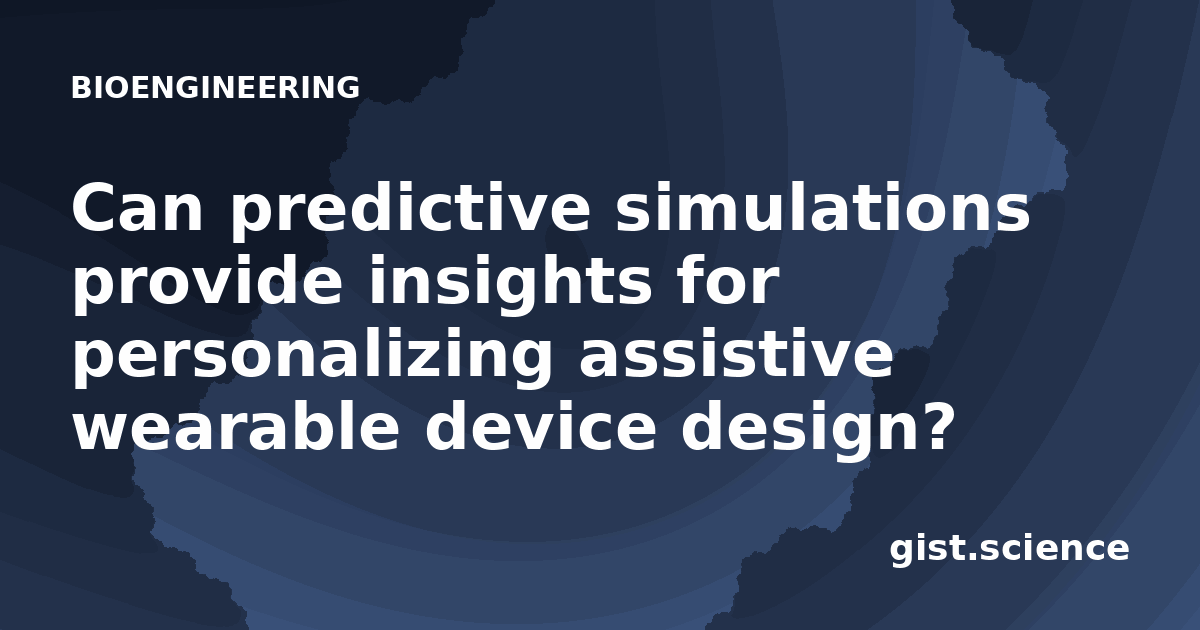 BIOENGINEERING

Can predictive simulations provide insights for personalizing assistive wearable device design?

gist.science